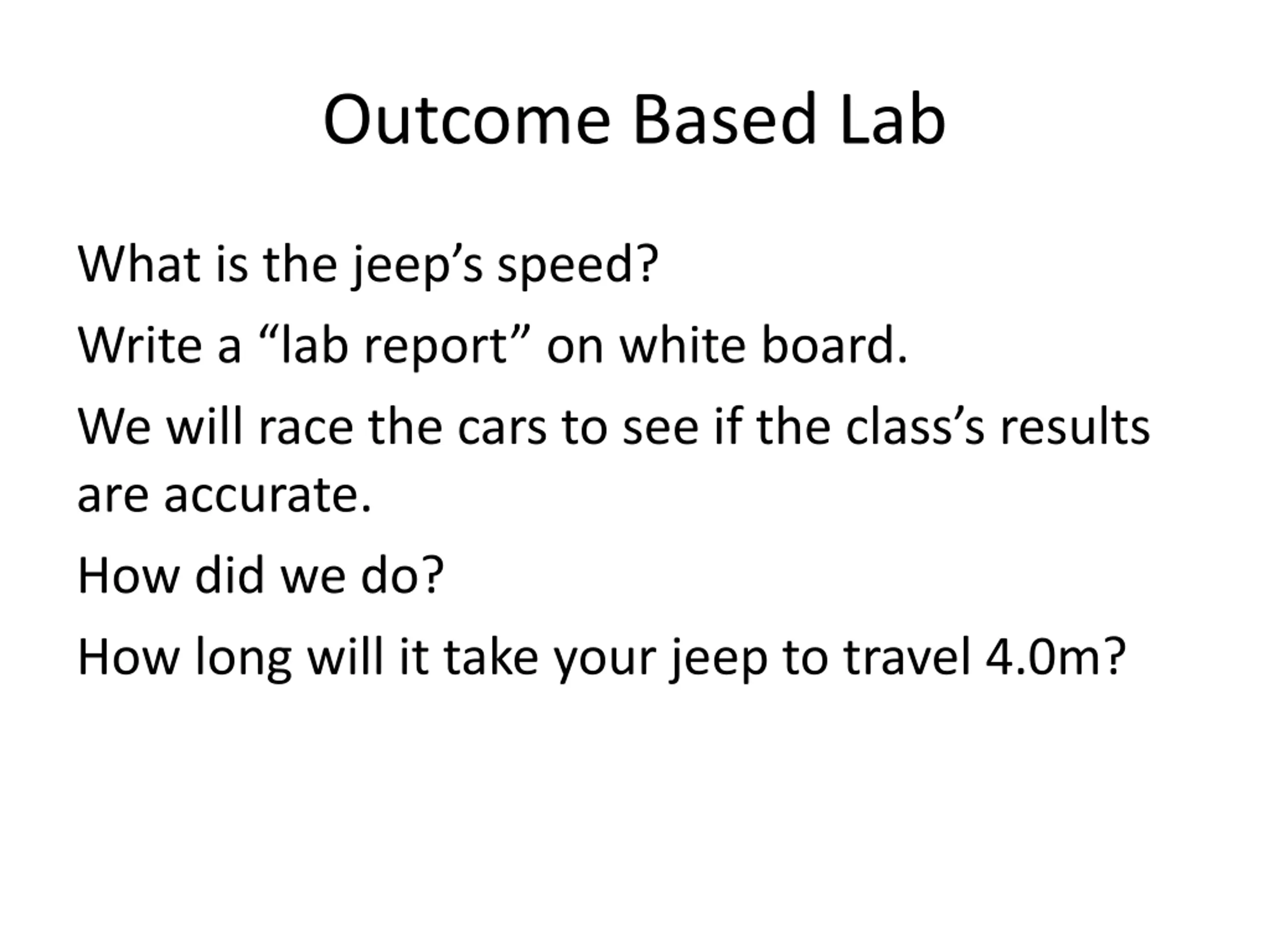 Outcome Based Lab

What is the jeep’s speed?

Write a “lab report” on white board.

We will race the cars to see if the class’s results are accurate.

How did we do?

How long will it take your jeep to travel 4.0m?